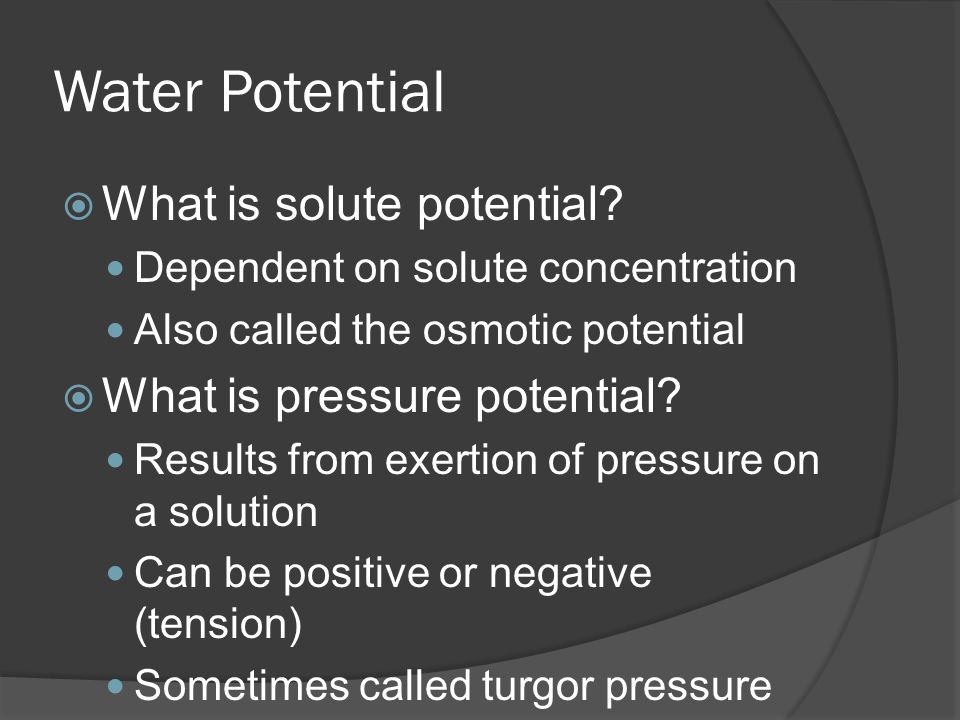 Water Potential

What is solute potential?

Dependent on solute concentration

Also called the osmotic potential

What is pressure potential?

Results from exertion of pressure on a solution

Can be positive or negative (tension)

Sometimes called turgor pressure